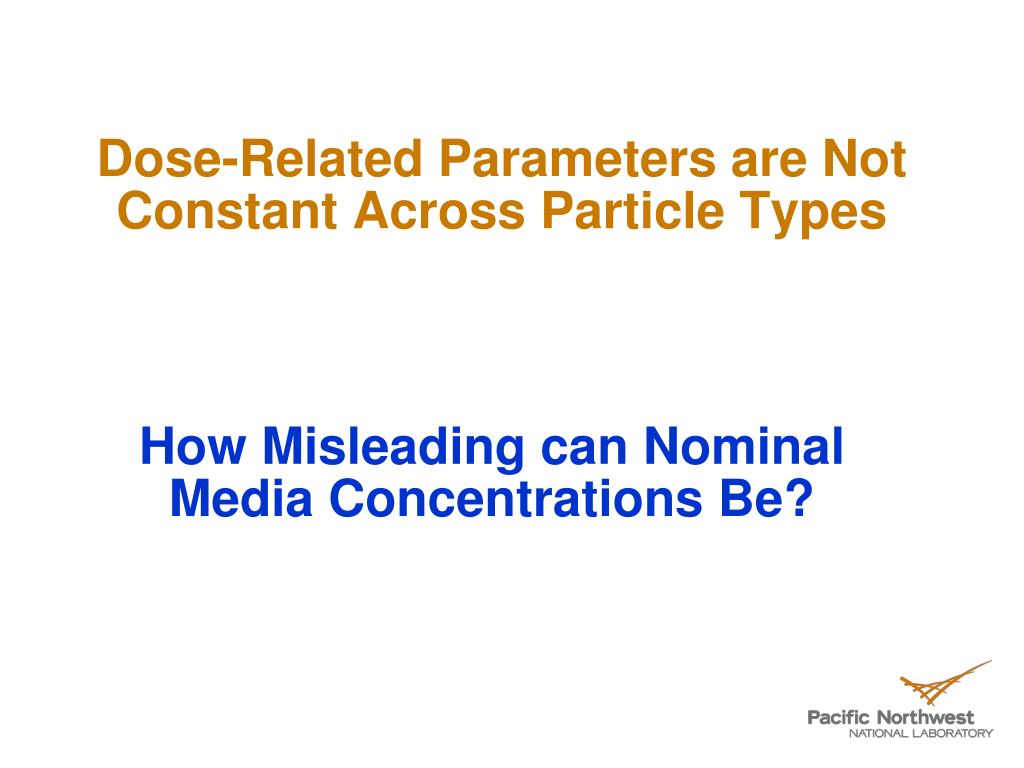 Dose-Related Parameters are Not Constant Across Particle Types

How Misleading can Nominal Media Concentrations Be?

Pacific Northwest
NATIONAL LABORATORY